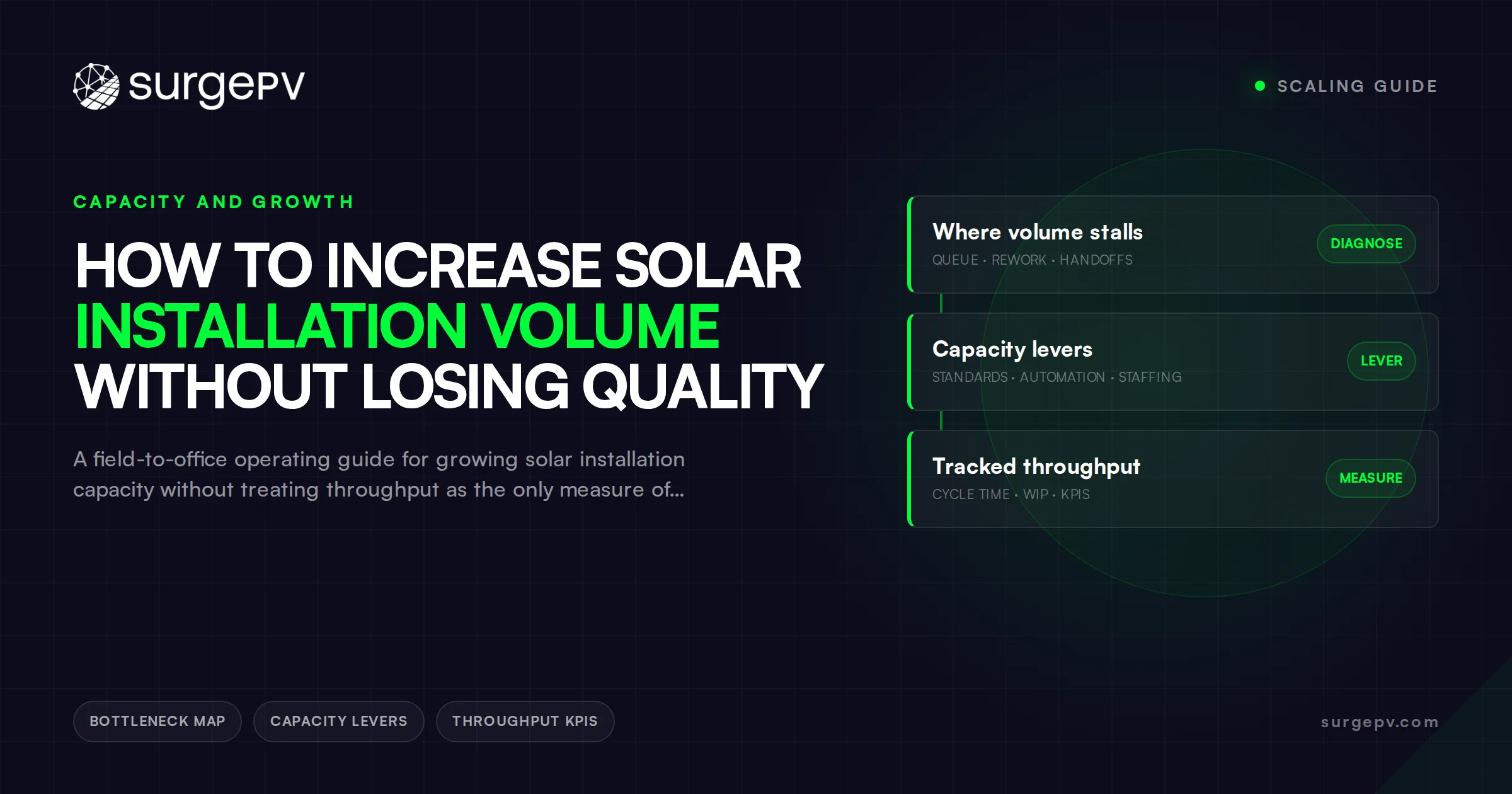 surgePV

SCALING GUIDE

CAPACITY AND GROWTH

HOW TO INCREASE SOLAR INSTALLATION VOLUME WITHOUT LOSING QUALITY

A field-to-office operating guide for growing solar installation capacity without treating throughput as the only measure of...

Where volume stalls
QUEUE · REWORK · HANDOFFS
DIAGNOSE

Capacity levers
STANDARDS · AUTOMATION · STAFFING
LEVER

Tracked throughput
CYCLE TIME · WIP · KPIS
MEASURE

BOTTLENECK MAP
CAPACITY LEVERS
THROUGHPUT KPIS

surgepv.com